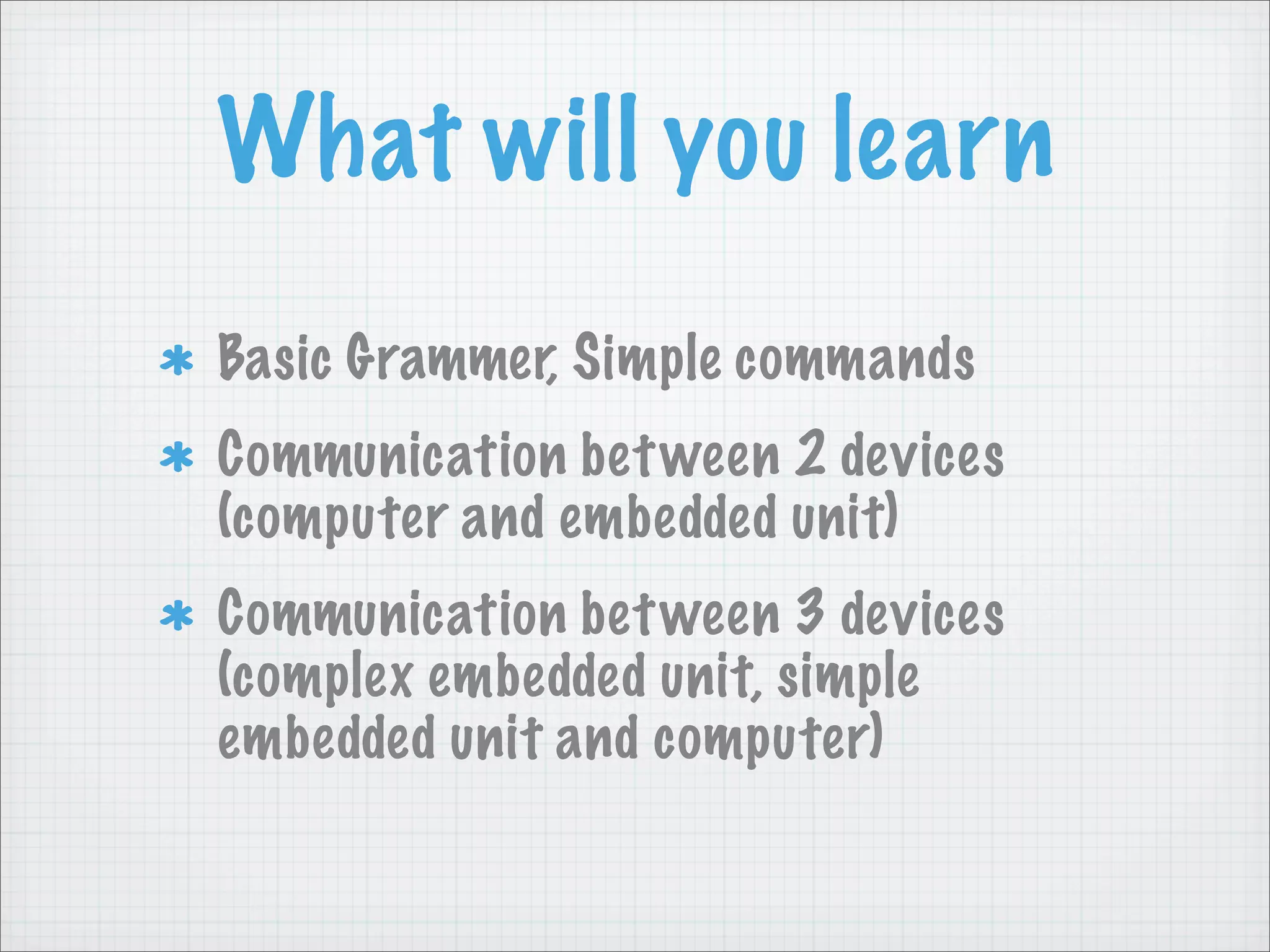 What will you learn

* Basic Grammer, Simple commands

* Communication between 2 devices (computer and embedded unit)

* Communication between 3 devices (complex embedded unit, simple embedded unit and computer)